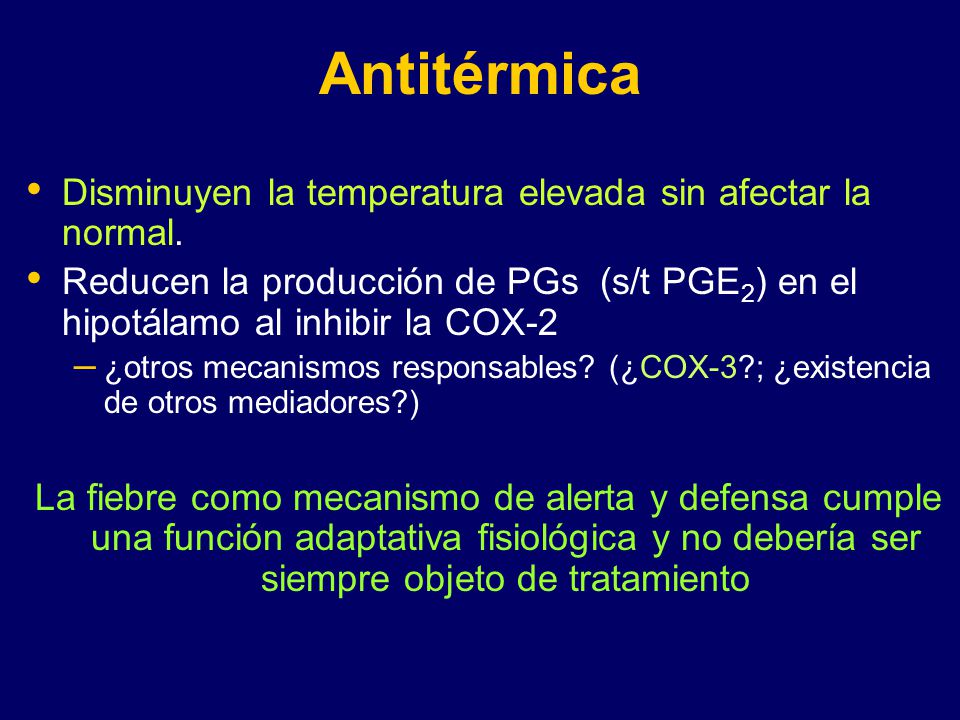 Antitérmica

• Disminuyen la temperatura elevada sin afectar la normal.
• Reducen la producción de PGs (s/t $PGE_2$) en el hipotálamo al inhibir la COX-2
– ¿otros mecanismos responsables? (¿COX-3?; ¿existencia de otros mediadores?)

La fiebre como mecanismo de alerta y defensa cumple una función adaptativa fisiológica y no debería ser siempre objeto de tratamiento